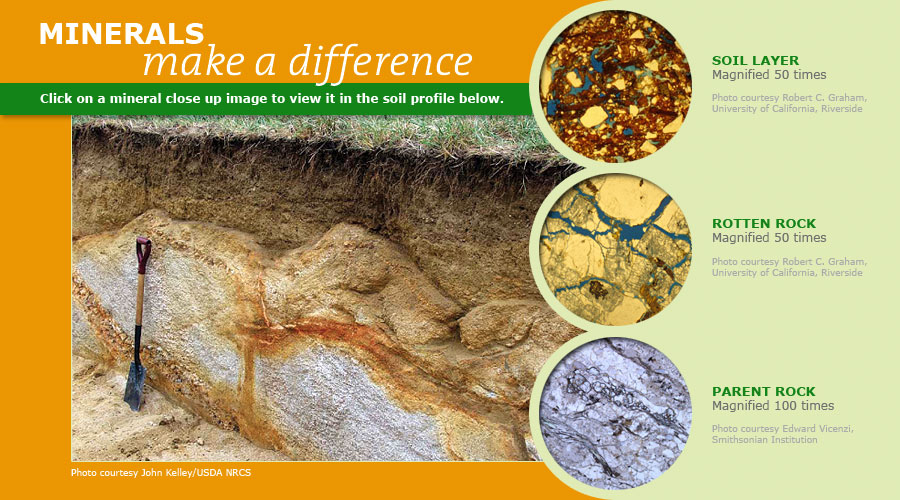 MINERALS
make a difference

Click on a mineral close up image to view it in the soil profile below.

Photo courtesy John Kelley/USDA NRCS

SOIL LAYER
Magnified 50 times

Photo courtesy Robert C. Graham, University of California, Riverside

ROTTEN ROCK
Magnified 50 times

Photo courtesy Robert C. Graham, University of California, Riverside

PARENT ROCK
Magnified 100 times

Photo courtesy Edward Vicenzi, Smithsonian Institution